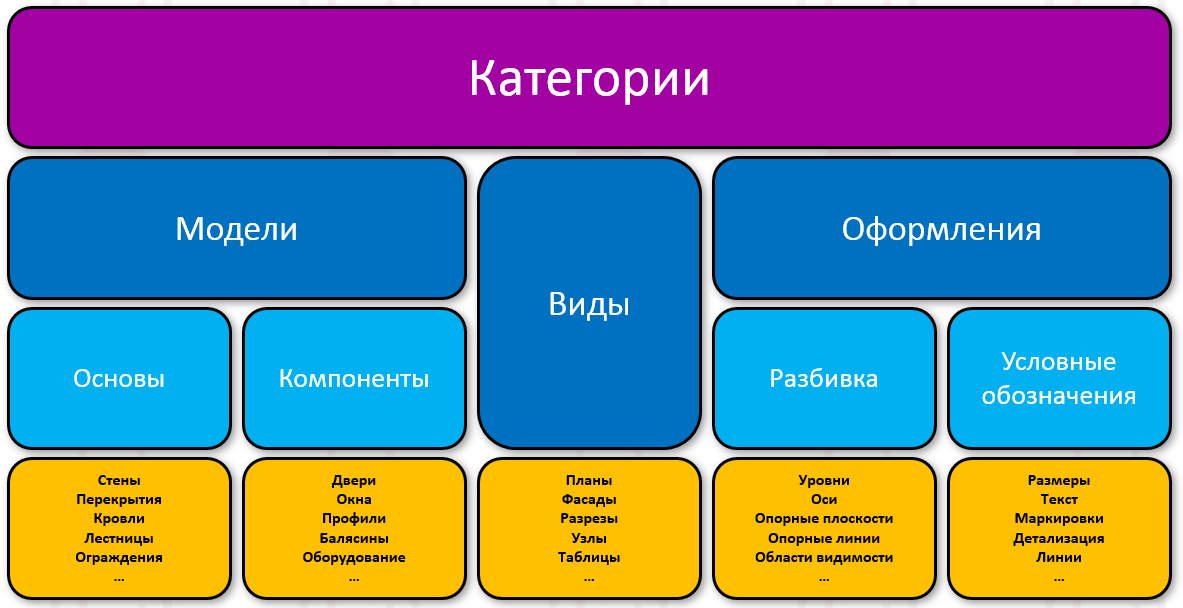 Категории

Модели

Виды

Оформления

Основы

Компоненты

Разбивка

Условные обозначения

Стены
Перекрытия
Кровли
Лестницы
Ограждения
...

Двери
Окна
Профили
Балясины
Оборудование
...

Планы
Фасады
Разрезы
Узлы
Таблицы
...

Уровни
Оси
Опорные плоскости
Опорные линии
Области видимости
...

Размеры
Текст
Маркировки
Детализация
Линии
...